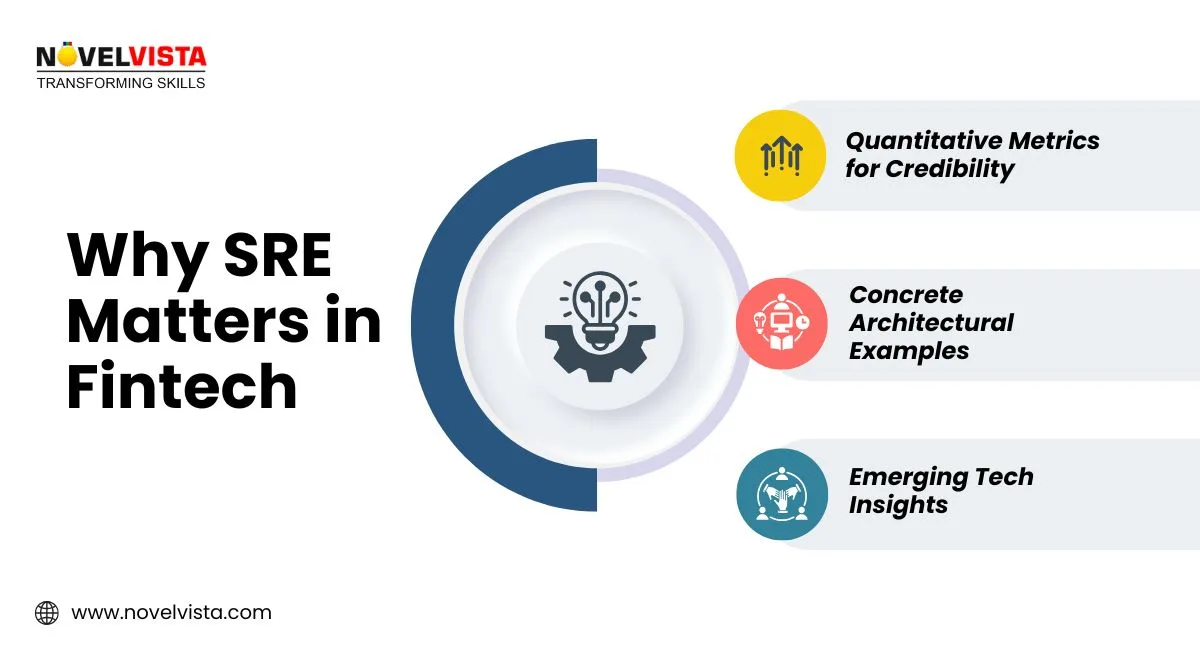 NOVELVISTA
TRANSFORMING SKILLS

Why SRE Matters in Fintech

Quantitative Metrics for Credibility

Concrete Architectural Examples

Emerging Tech Insights

www.novelvista.com